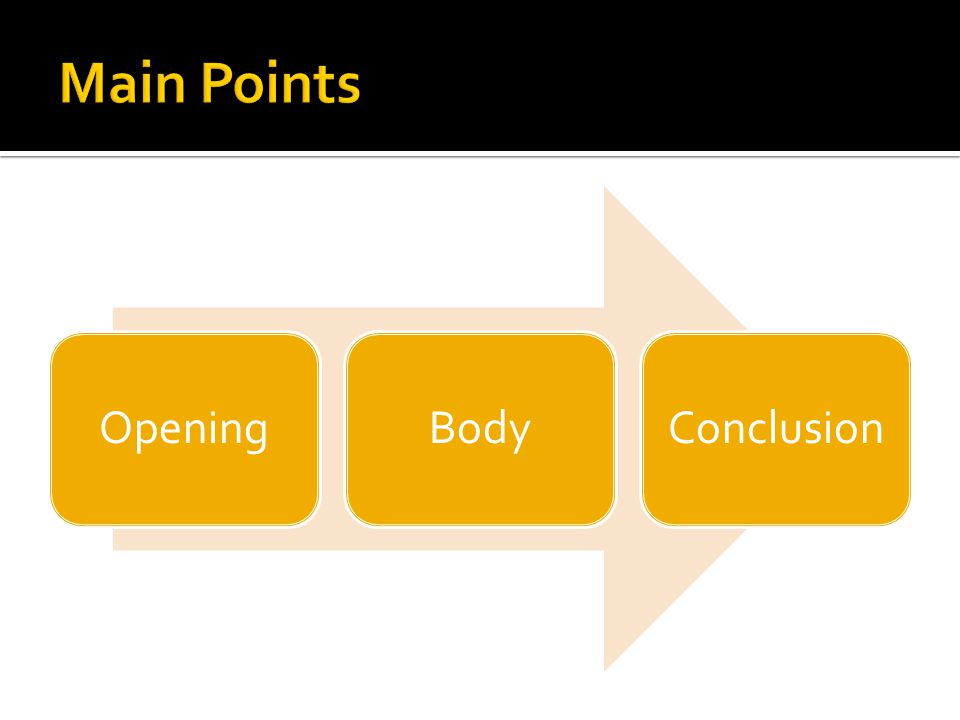 Main Points

Opening

Body

Conclusion